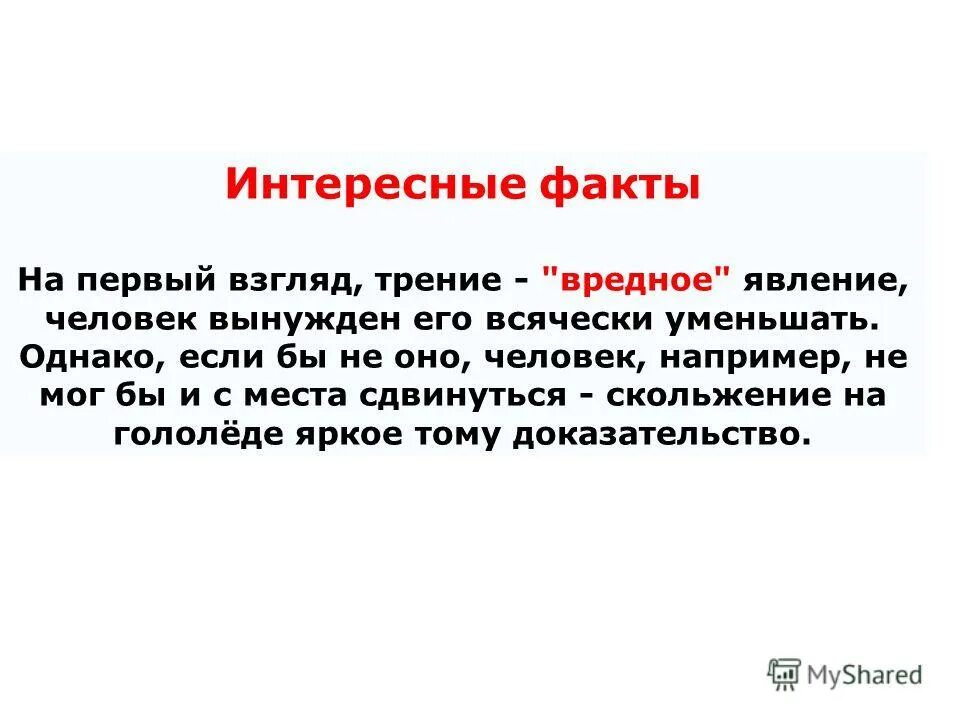 Интересные факты

На первый взгляд, трение - "вредное" явление, человек вынужден его всячески уменьшать. Однако, если бы не оно, человек, например, не мог бы и с места сдвинуться - скольжение на гололёде яркое тому доказательство.

MyShared